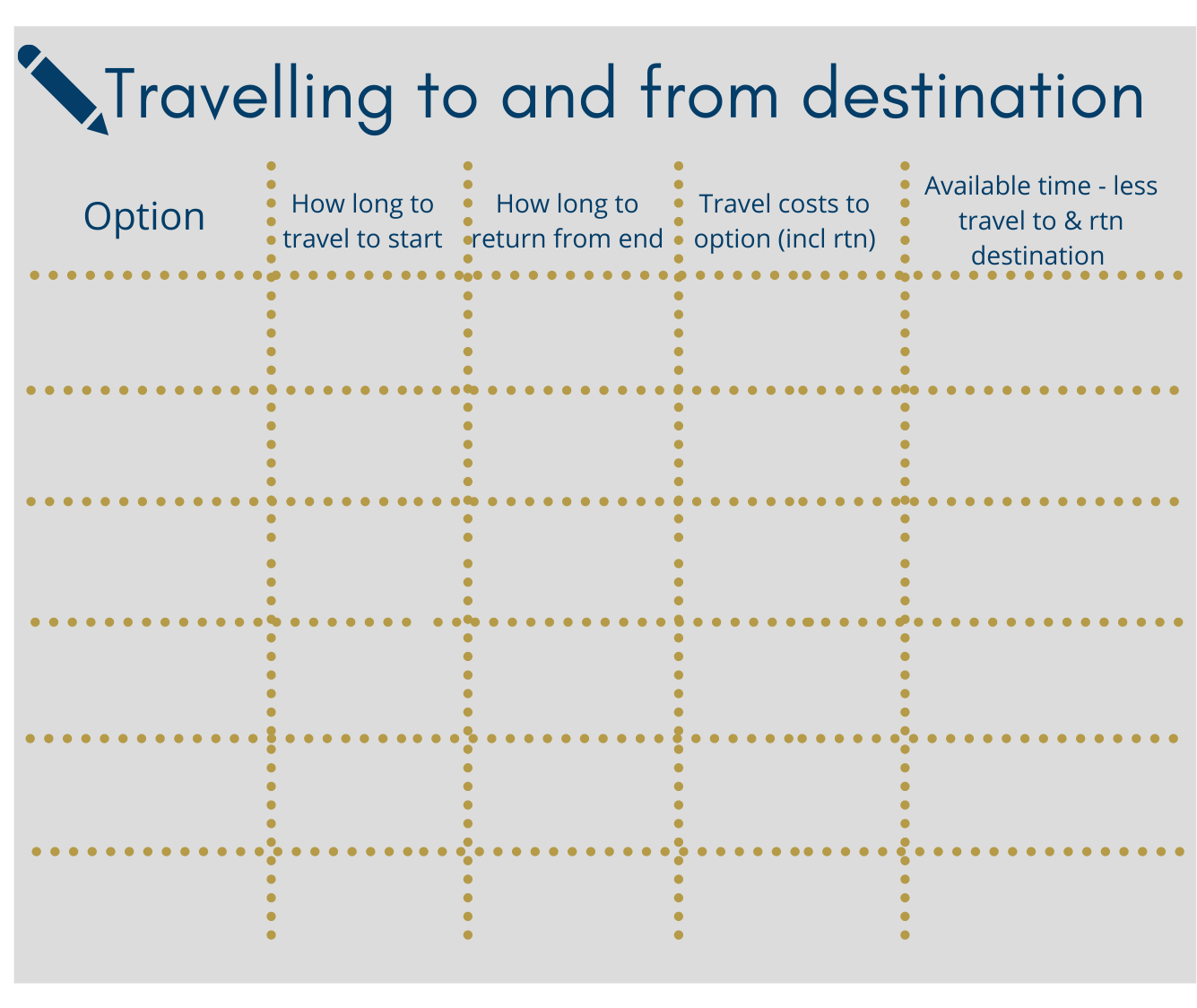 Travelling to and from destination

| Option | How long to travel to start | How long to return from end | Travel costs to option (incl rtn) | Available time - less travel to & rtn destination |
|---|---|---|---|---|
| | | | | |
| | | | | |
| | | | | |
| | | | | |
| | | | | |
| | | | | |